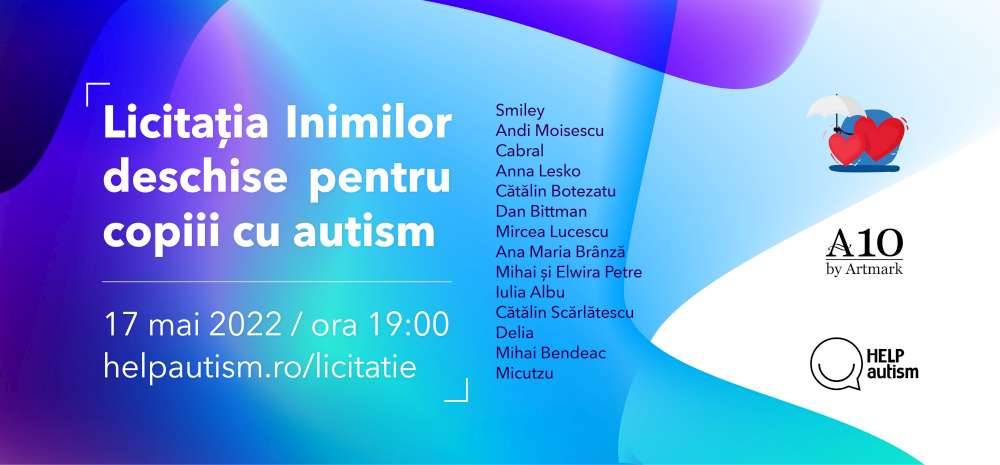 Licitația Inimilor deschise pentru copiii cu autism

17 mai 2022 / ora 19:00
helpautism.ro/licitatie

Smiley
Andi Moisescu
Cabral
Anna Lesko
Cătălin Botezatu
Dan Bittman
Mircea Lucescu
Ana Maria Brânză
Mihai și Elwira Petre
Iulia Albu
Cătălin Scărlătescu
Delia
Mihai Bendeac
Micutzu

A10
by Artmark

HELP
autism